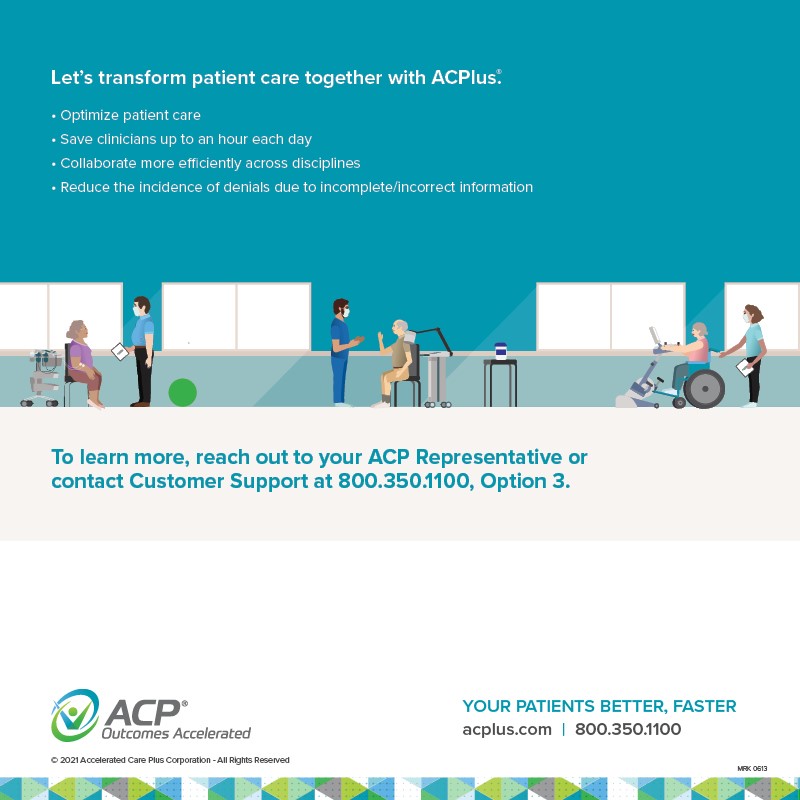 Let's transform patient care together with ACPlus.®

• Optimize patient care
• Save clinicians up to an hour each day
• Collaborate more efficiently across disciplines
• Reduce the incidence of denials due to incomplete/incorrect information

To learn more, reach out to your ACP Representative or contact Customer Support at 800.350.1100, Option 3.

ACP®
Outcomes Accelerated

© 2021 Accelerated Care Plus Corporation - All Rights Reserved

YOUR PATIENTS BETTER, FASTER
acplus.com | 800.350.1100

MRK 0613